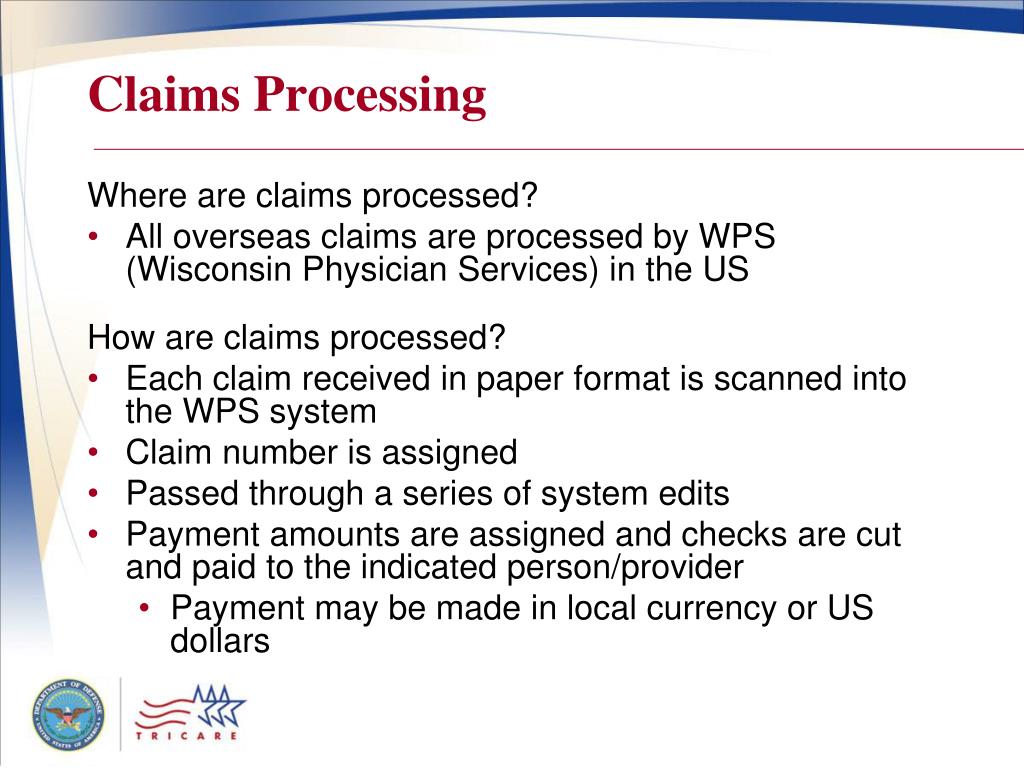 Claims Processing

Where are claims processed?
• All overseas claims are processed by WPS (Wisconsin Physician Services) in the US

How are claims processed?
• Each claim received in paper format is scanned into the WPS system
• Claim number is assigned
• Passed through a series of system edits
• Payment amounts are assigned and checks are cut and paid to the indicated person/provider
  • Payment may be made in local currency or US dollars

DEPARTMENT OF DEFENSE
UNITED STATES OF AMERICA

TRICARE